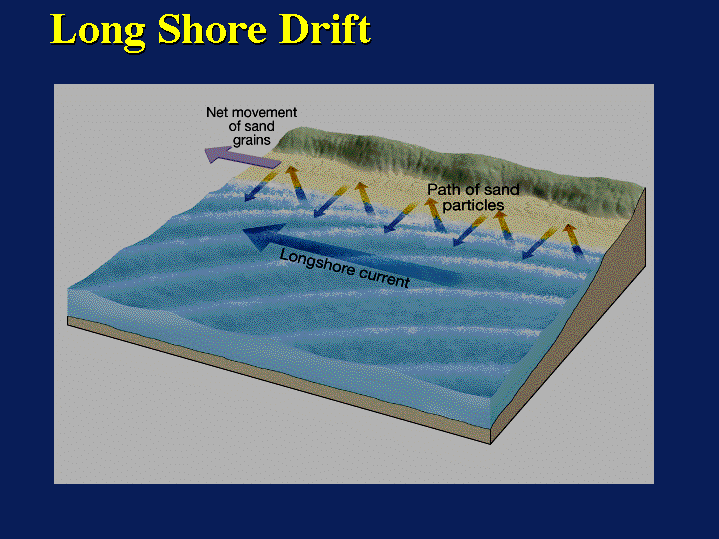 Long Shore Drift

Net movement of sand grains

Path of sand particles

Longshore current